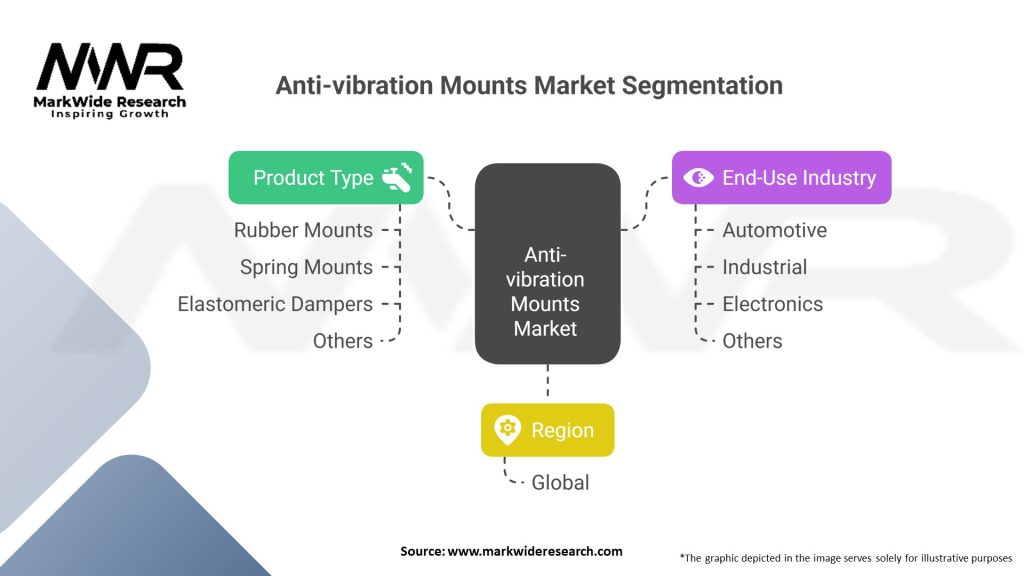 MWR
MarkWide Research
Inspiring Growth

Anti-vibration Mounts Market Segmentation

Product Type
Rubber Mounts
Spring Mounts
Elastomeric Dampers
Others

Anti-vibration Mounts Market

End-Use Industry
Automotive
Industrial
Electronics
Others

Region
Global

Source: www.markwideresearch.com

*The graphic depicted in the image serves solely for illustrative purposes